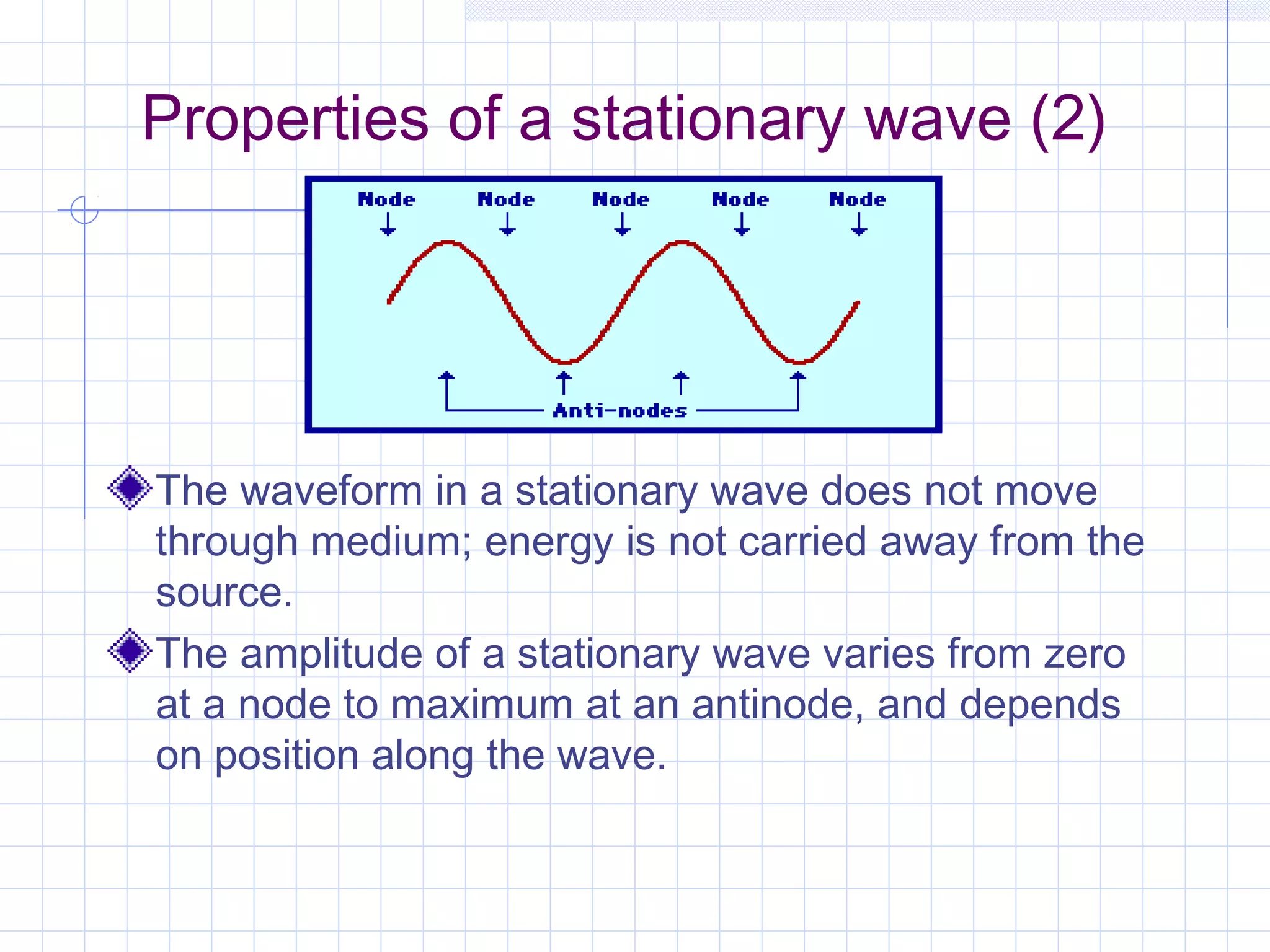 Properties of a stationary wave (2)

Node Node Node Node Node

Anti-nodes

The waveform in a stationary wave does not move through medium; energy is not carried away from the source.

The amplitude of a stationary wave varies from zero at a node to maximum at an antinode, and depends on position along the wave.